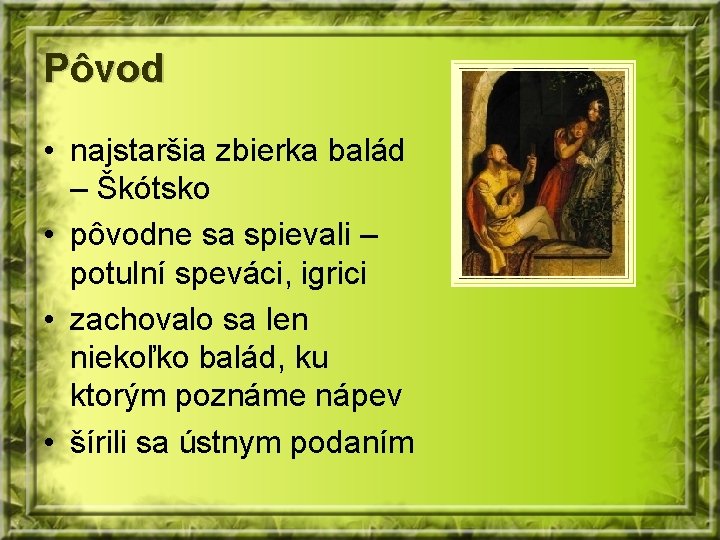 Pôvod

• najstaršia zbierka balád – Škótsko
• pôvodne sa spievali – potulní speváci, igrici
• zachovalo sa len niekoľko balád, ku ktorým poznáme nápev
• šírili sa ústnym podaním